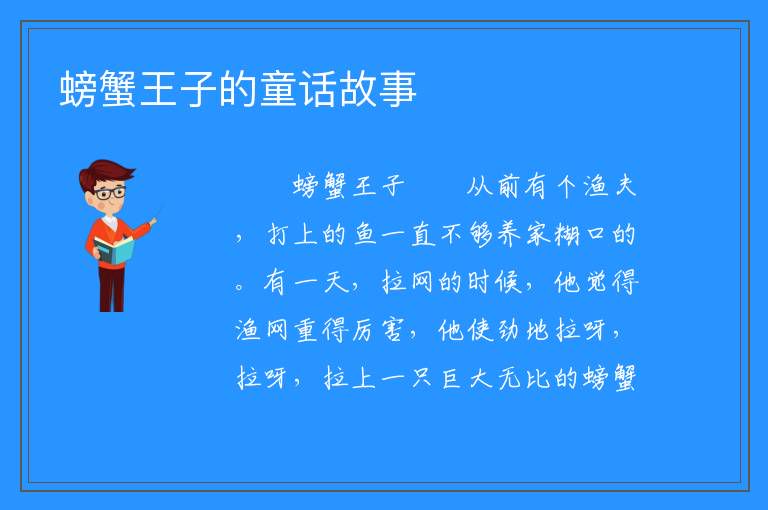 螃蟹王子的童话故事

螃蟹王子　　从前有个渔夫，打上的鱼一直不够养家糊口的。有一天，拉网的时候，他觉得渔网重得厉害，他使劲地拉呀，拉呀，拉上一只巨大无比的螃蟹